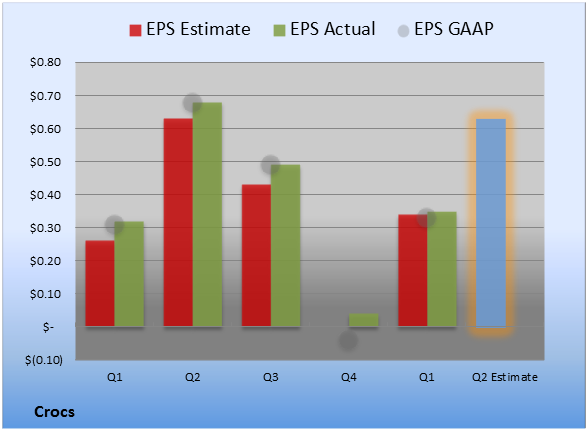 EPS Estimate EPS Actual EPS GAAP

$0.80
$0.70
$0.60
$0.50
$0.40
$0.30
$0.20
$0.10
$-
$(0.10)

Q1 Q2 Q3 Q4 Q1 Q2 Estimate

Crocs